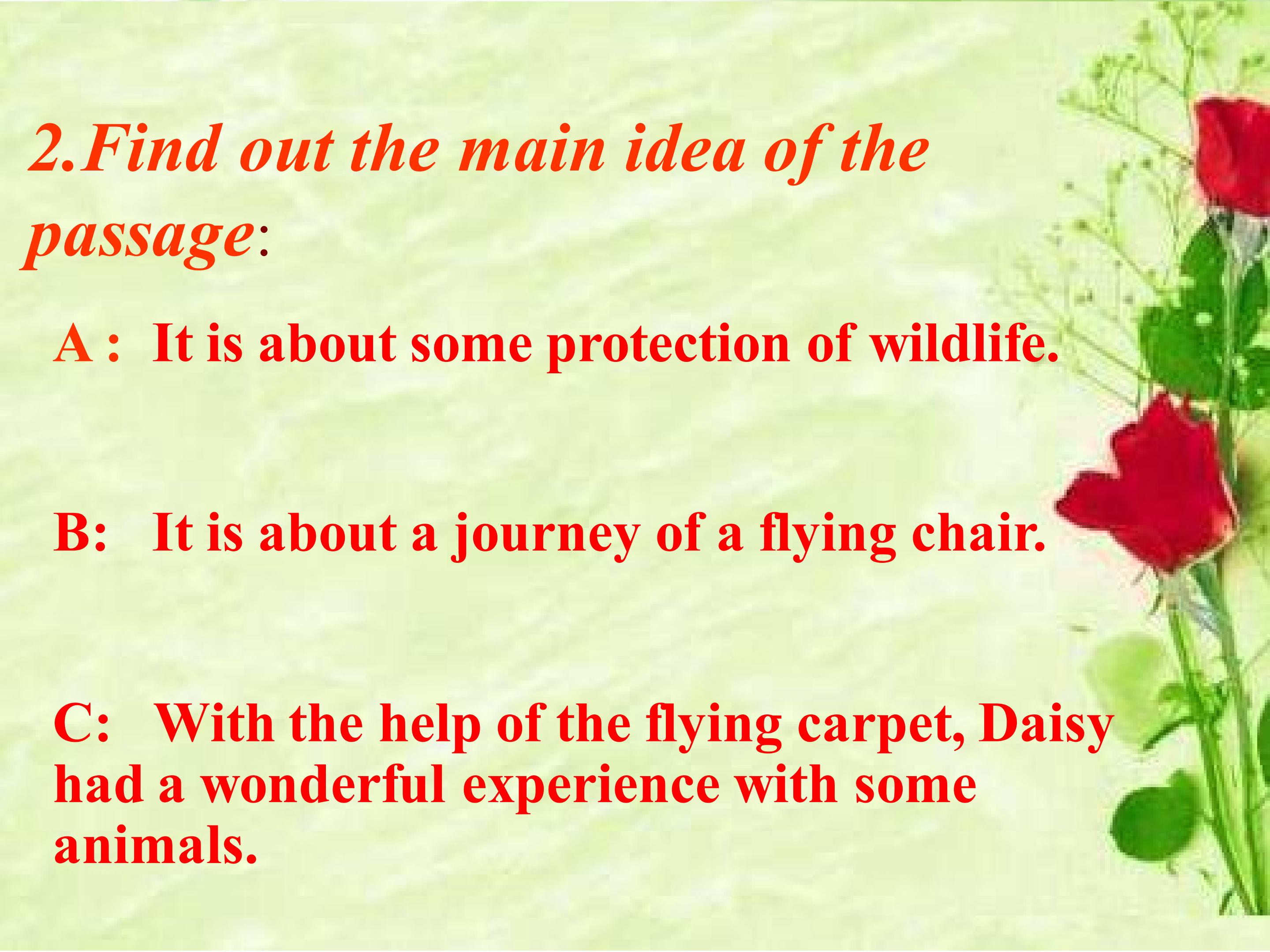 2.Find out the main idea of the passage:

A : It is about some protection of wildlife.

B: It is about a journey of a flying chair.

C: With the help of the flying carpet, Daisy had a wonderful experience with some animals.